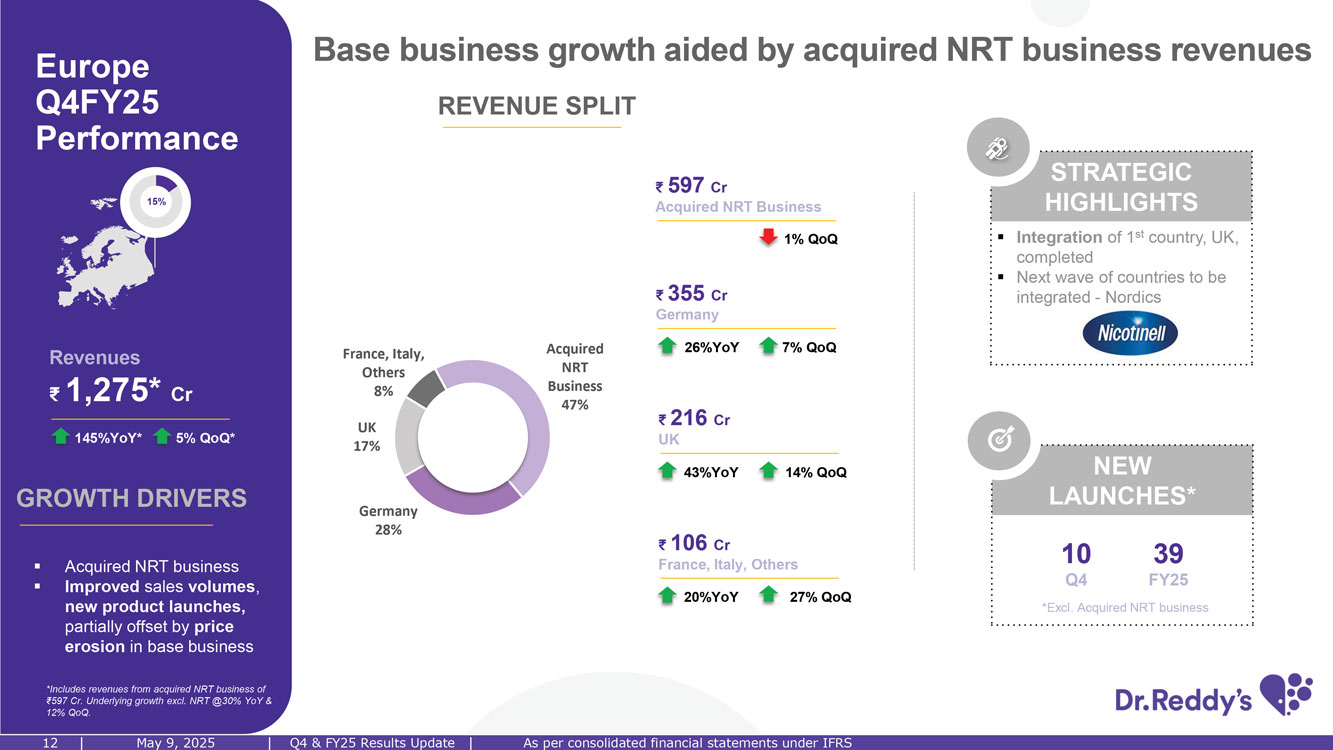 Europe Q4FY25 Performance

15%

Revenues

₹ 1,275* Cr

145%YoY* 5% QoQ*

GROWTH DRIVERS

▪ Acquired NRT business
▪ Improved sales volumes, new product launches, partially offset by price erosion in base business

*Includes revenues from acquired NRT business of ₹597 Cr. Underlying growth excl. NRT @30% YoY & 12% QoQ.

Base business growth aided by acquired NRT business revenues

REVENUE SPLIT

France, Italy, Others 8%

Acquired NRT Business 47%

UK 17%

Germany 28%

₹ 597 Cr
Acquired NRT Business
1% QoQ

₹ 355 Cr
Germany
26%YoY 7% QoQ

₹ 216 Cr
UK
43%YoY 14% QoQ

₹ 106 Cr
France, Italy, Others
20%YoY 27% QoQ

STRATEGIC HIGHLIGHTS

▪ Integration of 1$^{st}$ country, UK, completed
▪ Next wave of countries to be integrated - Nordics

Nicotinell

NEW LAUNCHES*

10 Q4
39 FY25

*Excl. Acquired NRT business

Dr.Reddy's

12 | May 9, 2025 | Q4 & FY25 Results Update | As per consolidated financial statements under IFRS